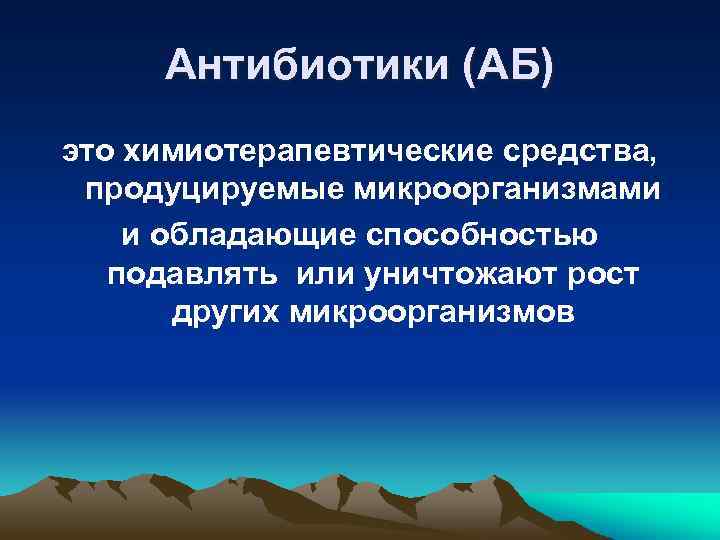 Антибиотики (АБ)

это химиотерапевтические средства, продуцируемые микроорганизмами и обладающие способностью подавлять или уничтожают рост других микроорганизмов